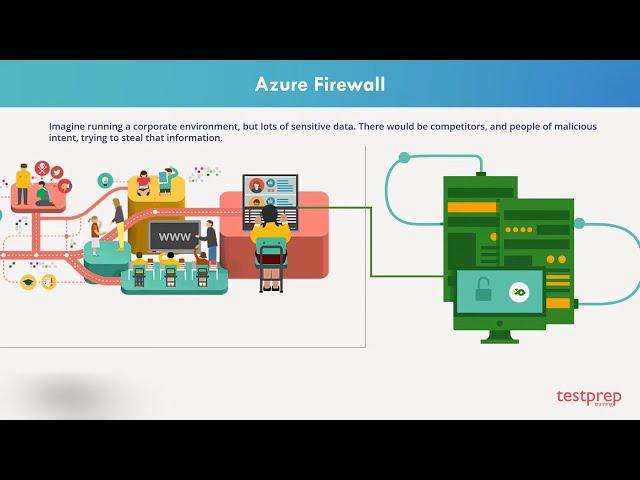 Azure Firewall

Imagine running a corporate environment, but lots of sensitive data. There would be competitors, and people of malicious intent, trying to steal that information.

WWW

testprep
training